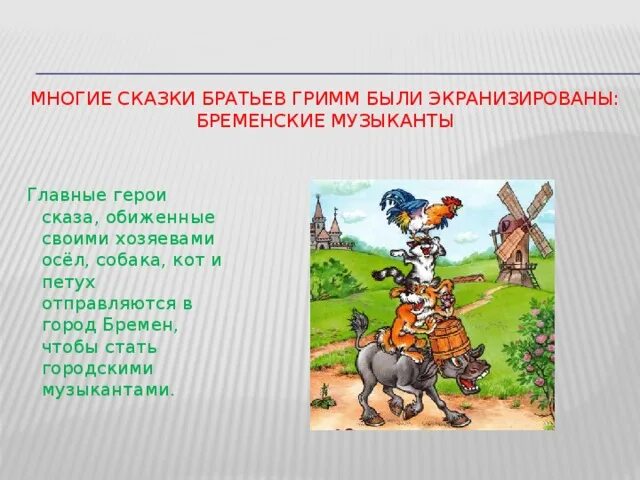 МНОГИЕ СКАЗКИ БРАТЬЕВ ГРИММ БЫЛИ ЭКРАНИЗИРОВАНЫ: БРЕМЕНСКИЕ МУЗЫКАНТЫ

Главные герои сказа, обиженные своими хозяевами осёл, собака, кот и петух отправляются в город Бремен, чтобы стать городскими музыкантами.